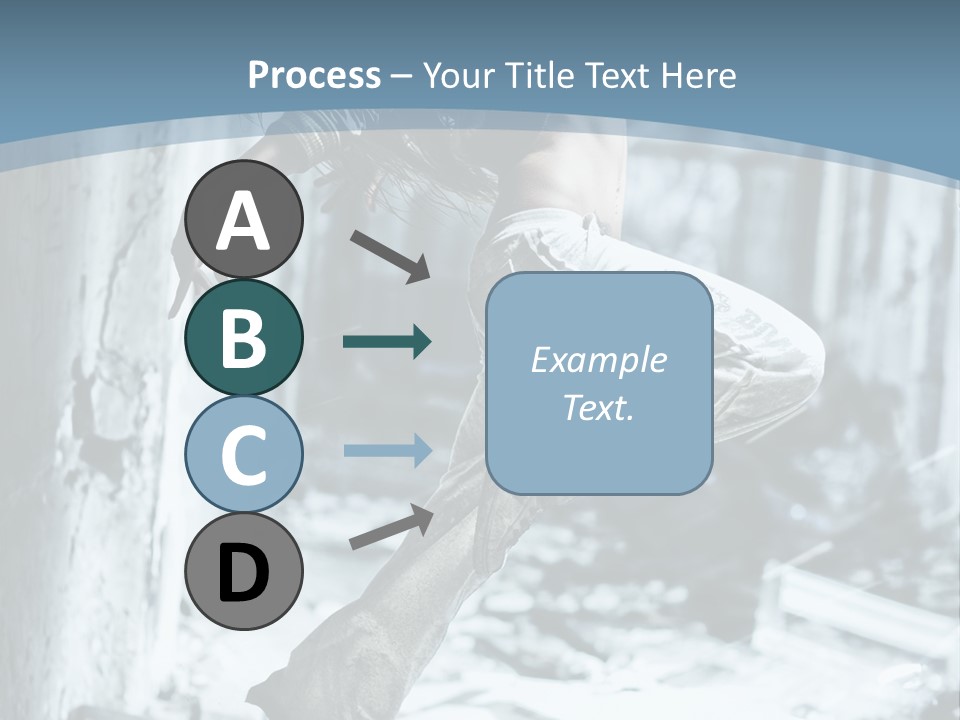 Process – Your Title Text Here

A

B

C

D

Example Text.